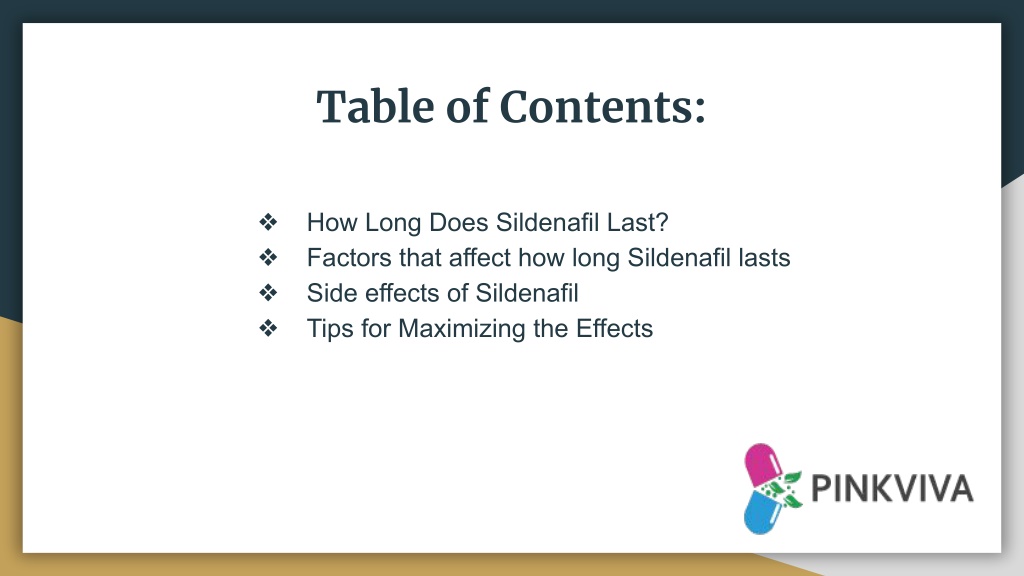 Table of Contents:

❖ How Long Does Sildenafil Last?
❖ Factors that affect how long Sildenafil lasts
❖ Side effects of Sildenafil
❖ Tips for Maximizing the Effects

PINKVIVA